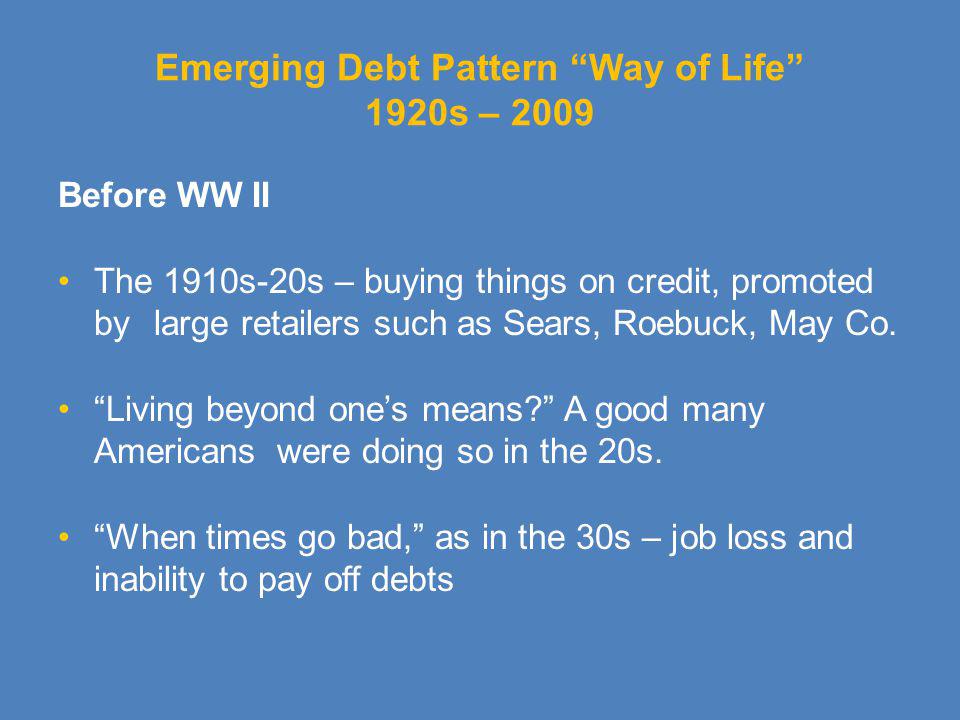 Emerging Debt Pattern “Way of Life”
1920s – 2009

Before WW II

• The 1910s-20s – buying things on credit, promoted by large retailers such as Sears, Roebuck, May Co.

• “Living beyond one’s means?” A good many Americans were doing so in the 20s.

• “When times go bad,” as in the 30s – job loss and inability to pay off debts